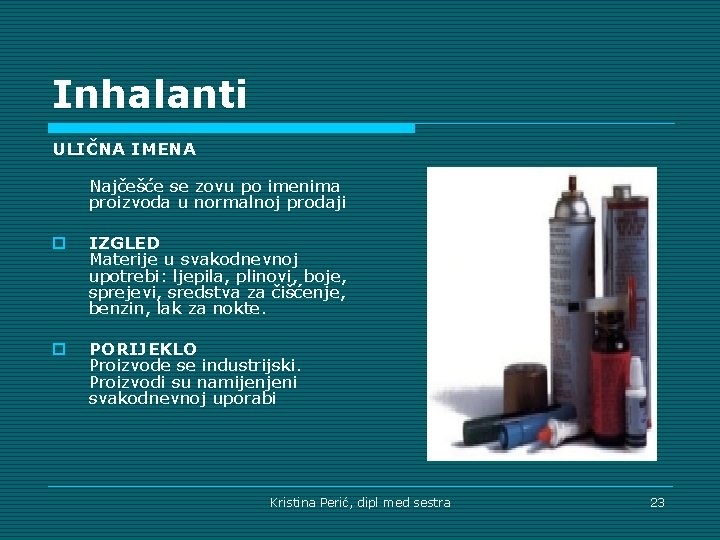 Inhalanti

ULIČNA IMENA

Najčešće se zovu po imenima proizvoda u normalnoj prodaji

IZGLED
Materije u svakodnevnoj upotrebi: ljepila, plinovi, boje, sprejevi, sredstva za čišćenje, benzin, lak za nokte.

PORIJEKLO
Proizvode se industrijski. Proizvodi su namijenjeni svakodnevnoj uporabi

Kristina Perić, dipl med sestra

23